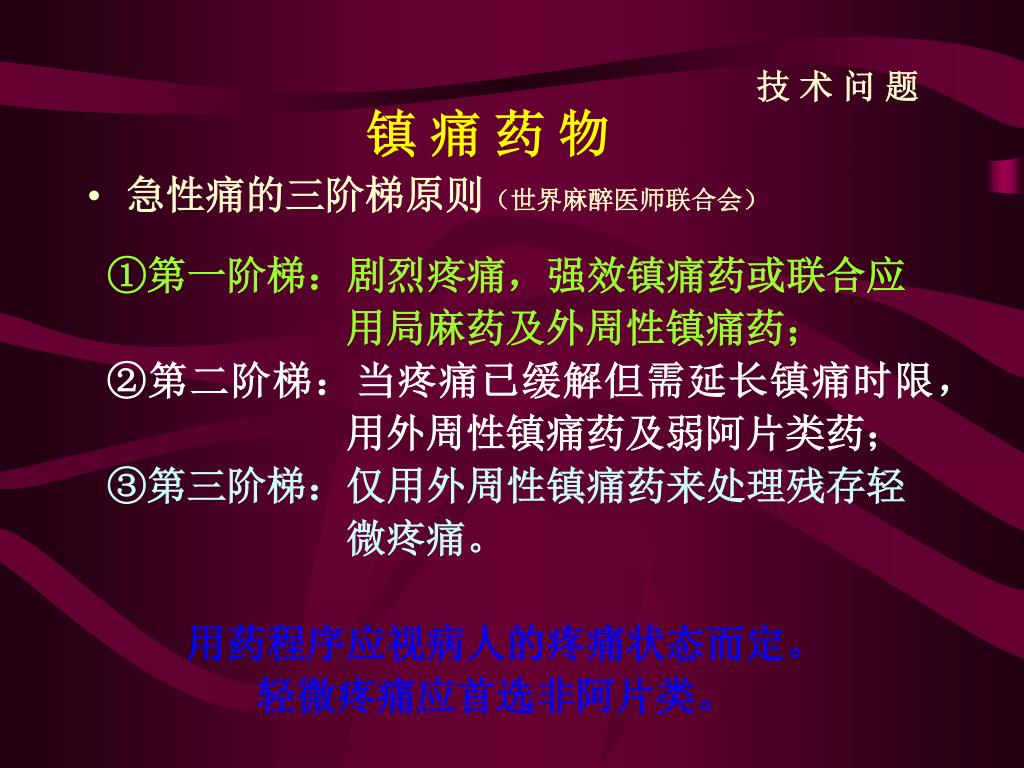 技 术 问 题

镇 痛 药 物

• 急性痛的三阶梯原则（世界麻醉医师联合会）

①第一阶梯：剧烈疼痛，强效镇痛药或联合应用局麻药及外周性镇痛药；
②第二阶梯：当疼痛已缓解但需延长镇痛时限，用外周性镇痛药及弱阿片类药；
③第三阶梯：仅用外周性镇痛药来处理残存轻微疼痛。

用药程序应视病人的疼痛状态而定。
轻微疼痛应首选非阿片类。